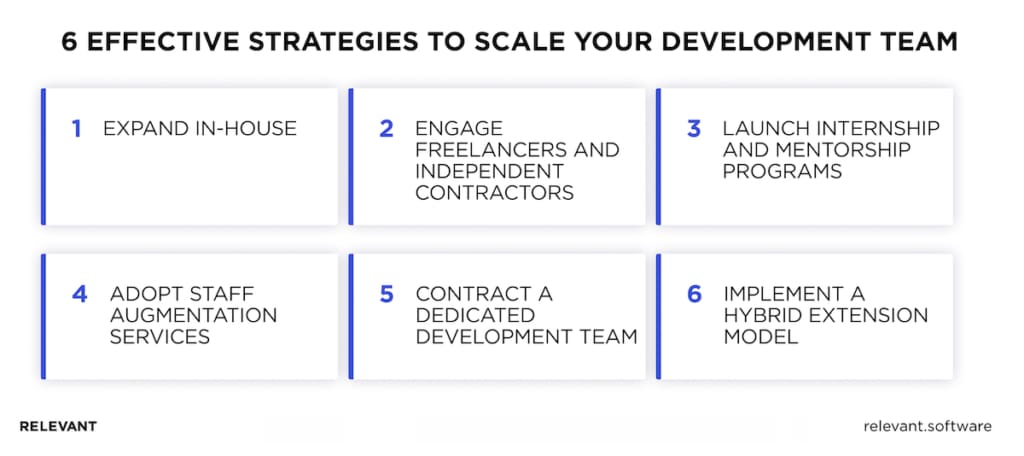 6 EFFECTIVE STRATEGIES TO SCALE YOUR DEVELOPMENT TEAM

1 EXPAND IN-HOUSE

2 ENGAGE FREELANCERS AND INDEPENDENT CONTRACTORS

3 LAUNCH INTERNSHIP AND MENTORSHIP PROGRAMS

4 ADOPT STAFF AUGMENTATION SERVICES

5 CONTRACT A DEDICATED DEVELOPMENT TEAM

6 IMPLEMENT A HYBRID EXTENSION MODEL

RELEVANT

relevant.software